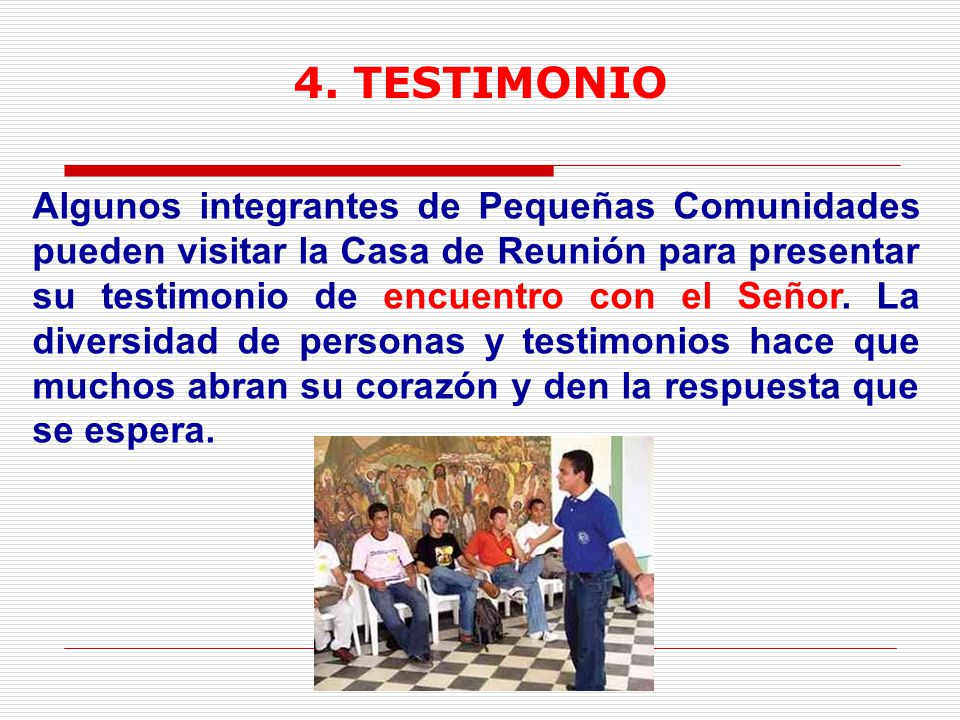 4. TESTIMONIO

Algunos integrantes de Pequeñas Comunidades pueden visitar la Casa de Reunión para presentar su testimonio de encuentro con el Señor. La diversidad de personas y testimonios hace que muchos abran su corazón y den la respuesta que se espera.